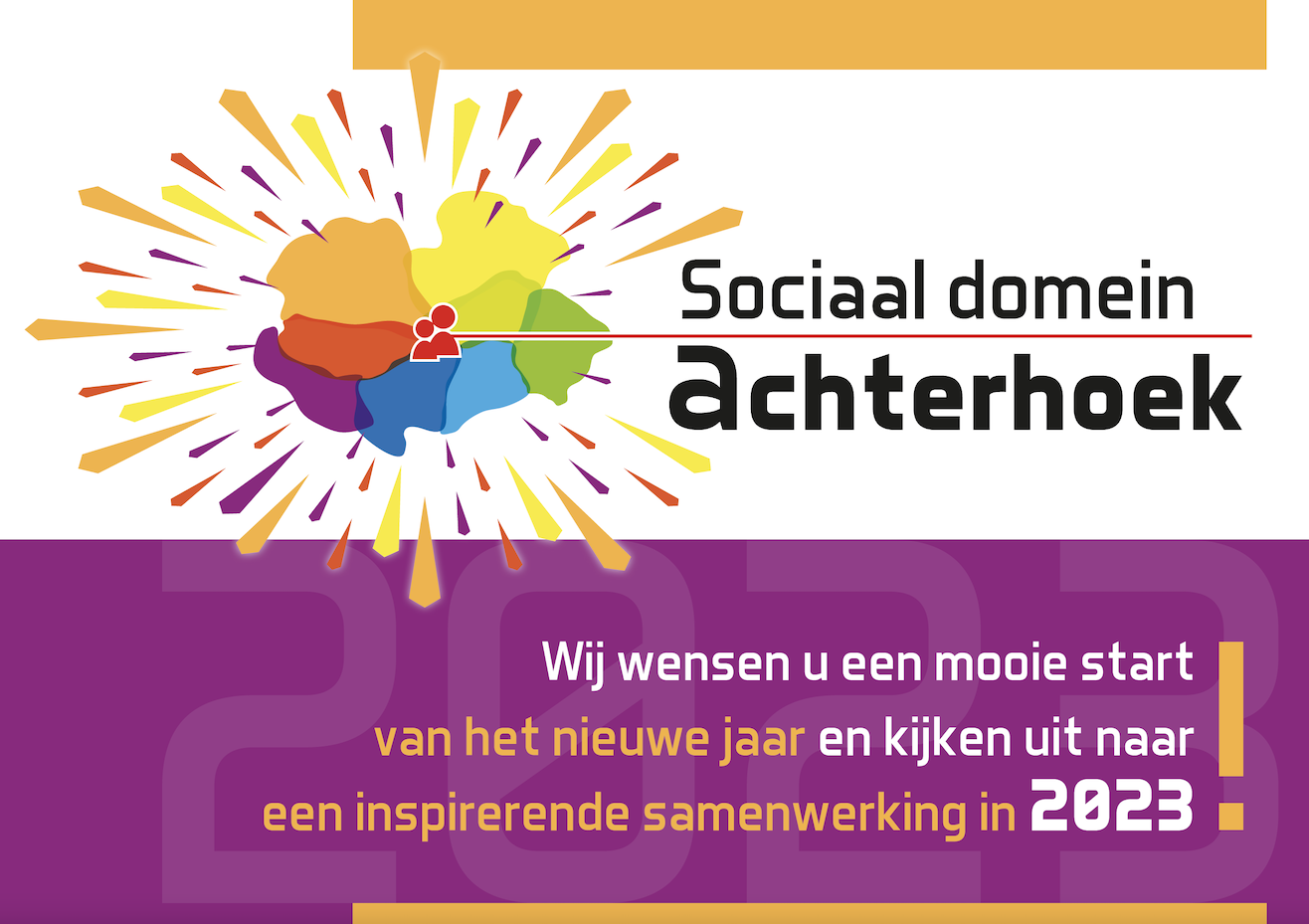 Sociaal domein
achterhoek

2023

Wij wensen u een mooie start van het nieuwe jaar en kijken uit naar een inspirerende samenwerking in 2023!